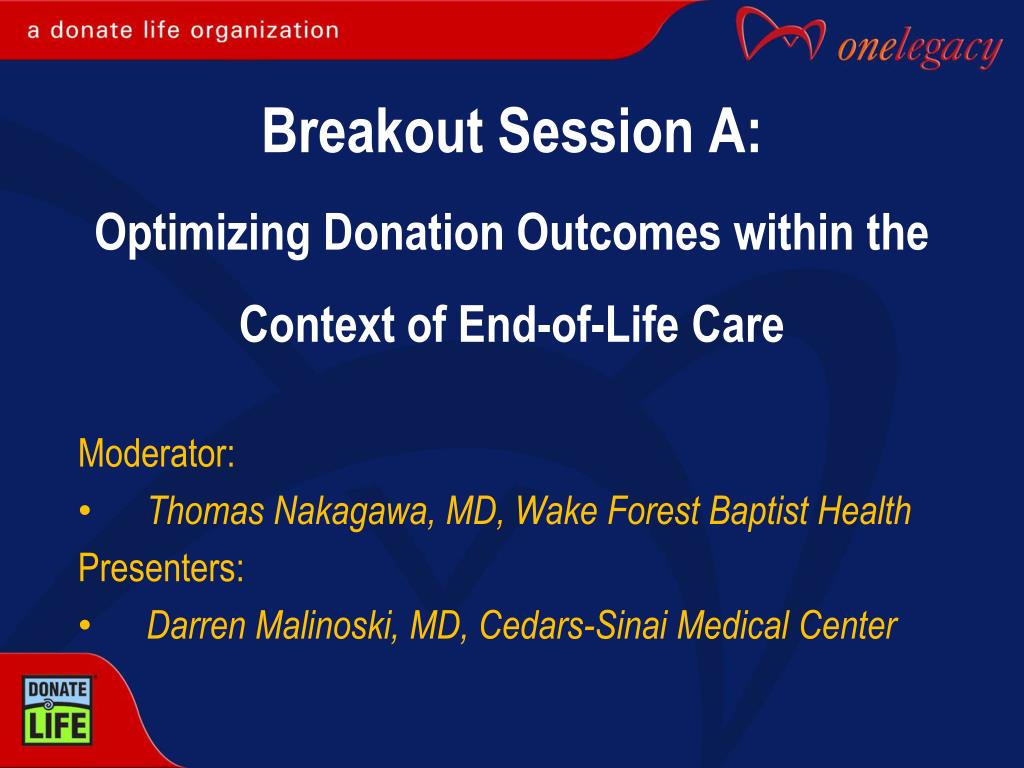 a donate life organization

onelegacy

Breakout Session A:

Optimizing Donation Outcomes within the Context of End-of-Life Care

Moderator:

• Thomas Nakagawa, MD, Wake Forest Baptist Health

Presenters:

• Darren Malinoski, MD, Cedars-Sinai Medical Center

DONATE LIFE